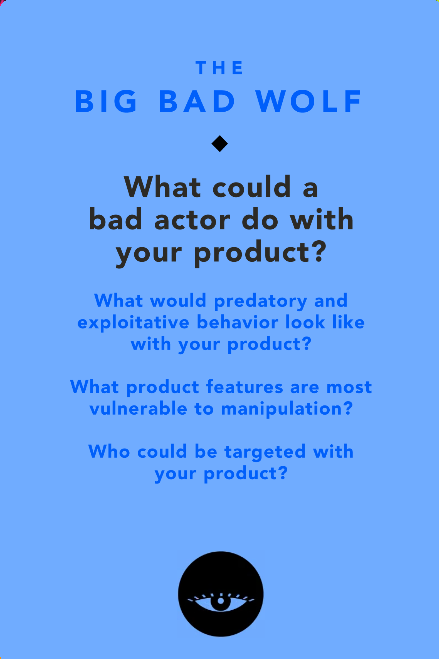 THE
BIG BAD WOLF

What could a bad actor do with your product?

What would predatory and exploitative behavior look like with your product?

What product features are most vulnerable to manipulation?

Who could be targeted with your product?